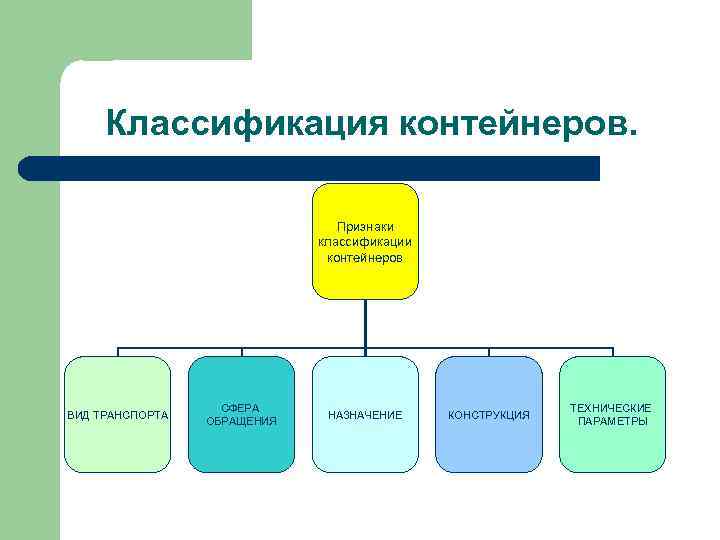 Классификация контейнеров.

Признаки классификации контейнеров

ВИД ТРАНСПОРТА

СФЕРА ОБРАЩЕНИЯ

НАЗНАЧЕНИЕ

КОНСТРУКЦИЯ

ТЕХНИЧЕСКИЕ ПАРАМЕТРЫ